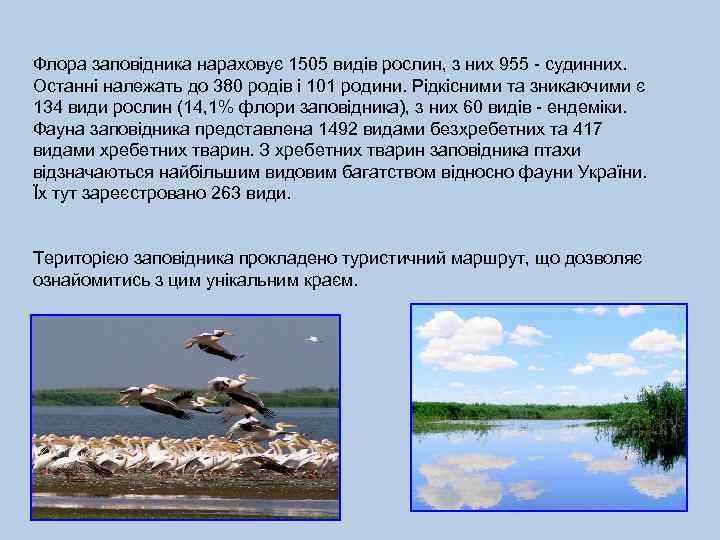 Флора заповідника нараховує 1505 видів рослин, з них 955 - судинних. Останні належать до 380 родів і 101 родини. Рідкісними та зникаючими є 134 види рослин (14,1% флори заповідника), з них 60 видів - ендеміки. Фауна заповідника представлена 1492 видами безхребетних та 417 видами хребетних тварин. З хребетних тварин заповідника птахи відзначаються найбільшим видовим багатством відносно фауни України. Їх тут зареєстровано 263 види.

Територією заповідника прокладено туристичний маршрут, що дозволяє ознайомитись з цим унікальним краєм.